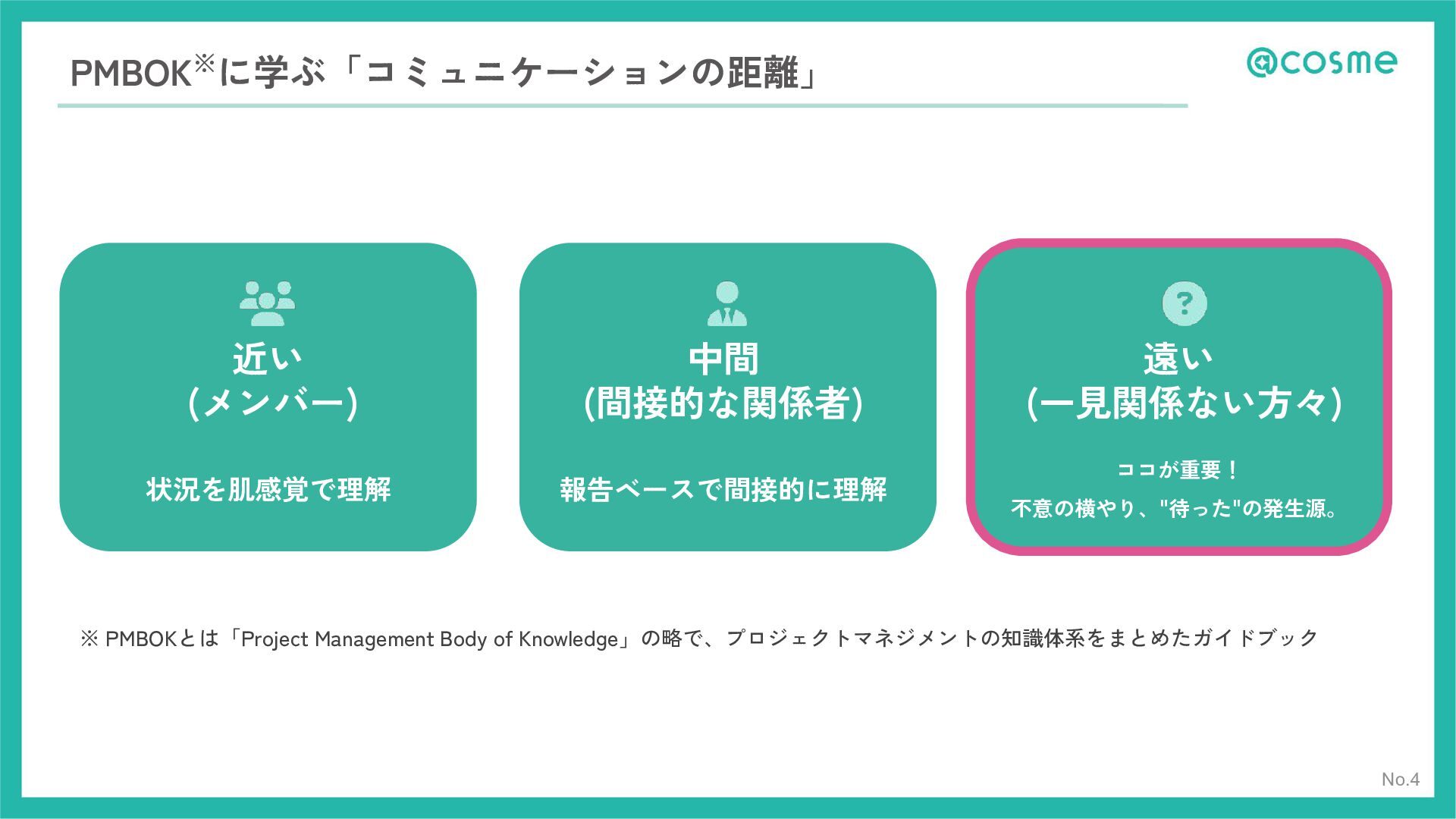 PMBOK※に学ぶ「コミュニケーションの距離」

@cosme

近い
(メンバー)

状況を肌感覚で理解

中間
(間接的な関係者)

報告ベースで間接的に理解

?

遠い
(一見関係ない方々)

ココが重要！

不意の横やり、"待った"の発生源。

※ PMBOKとは「Project Management Body of Knowledge」の略で、プロジェクトマネジメントの知識体系をまとめたガイドブック

No.4